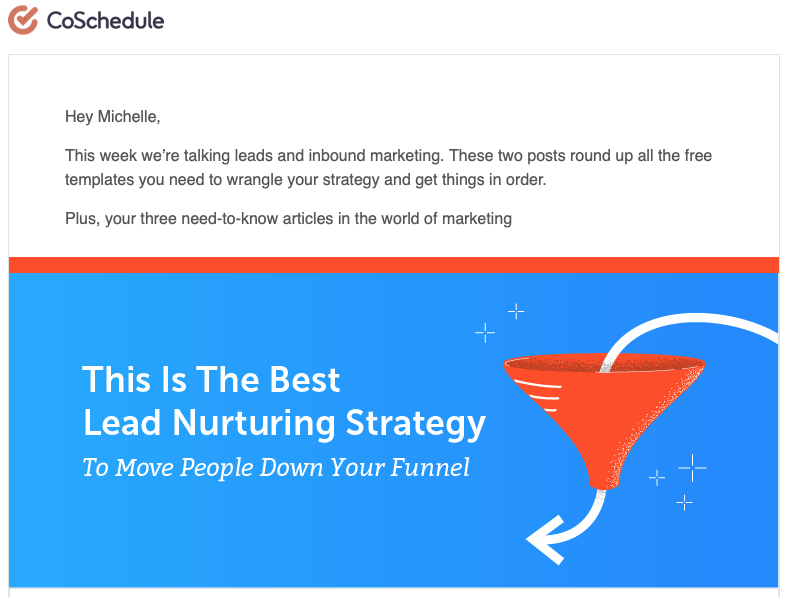 CoSchedule

Hey Michelle,

This week we're talking leads and inbound marketing. These two posts round up all the free templates you need to wrangle your strategy and get things in order.

Plus, your three need-to-know articles in the world of marketing

This Is The Best Lead Nurturing Strategy
To Move People Down Your Funnel